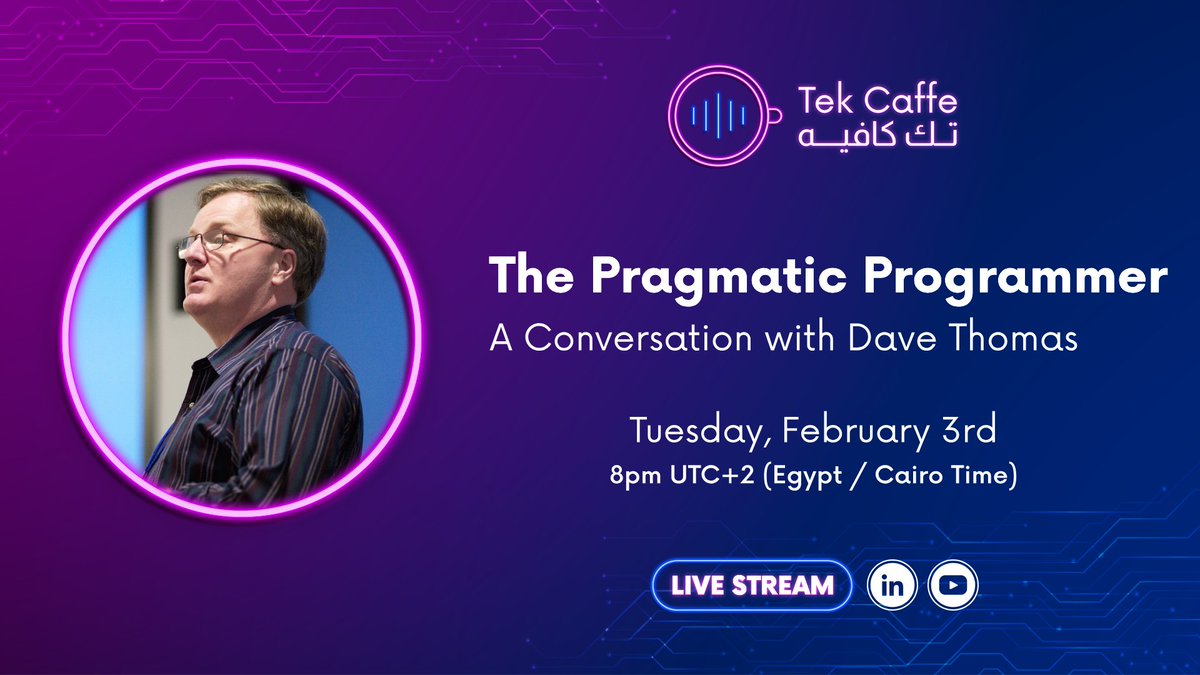 Tek Caffe
تك كافيه

The Pragmatic Programmer
A Conversation with Dave Thomas

Tuesday, February 3rd
8pm UTC+2 (Egypt / Cairo Time)

LIVE STREAM
in